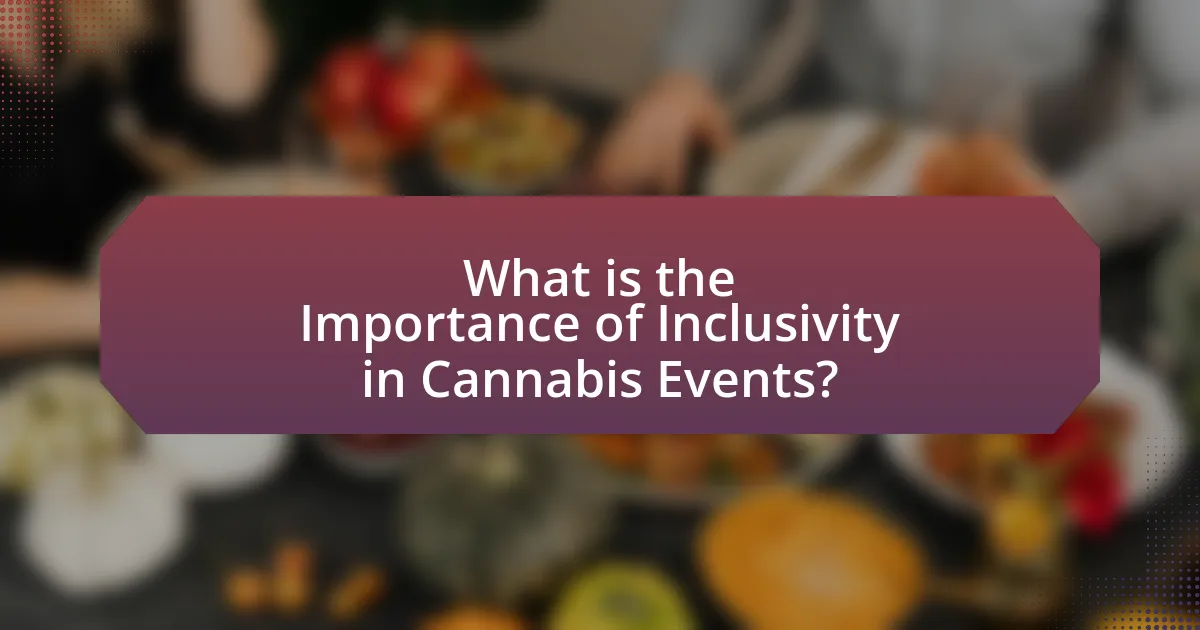 What is the Importance of Inclusivity in Cannabis Events?